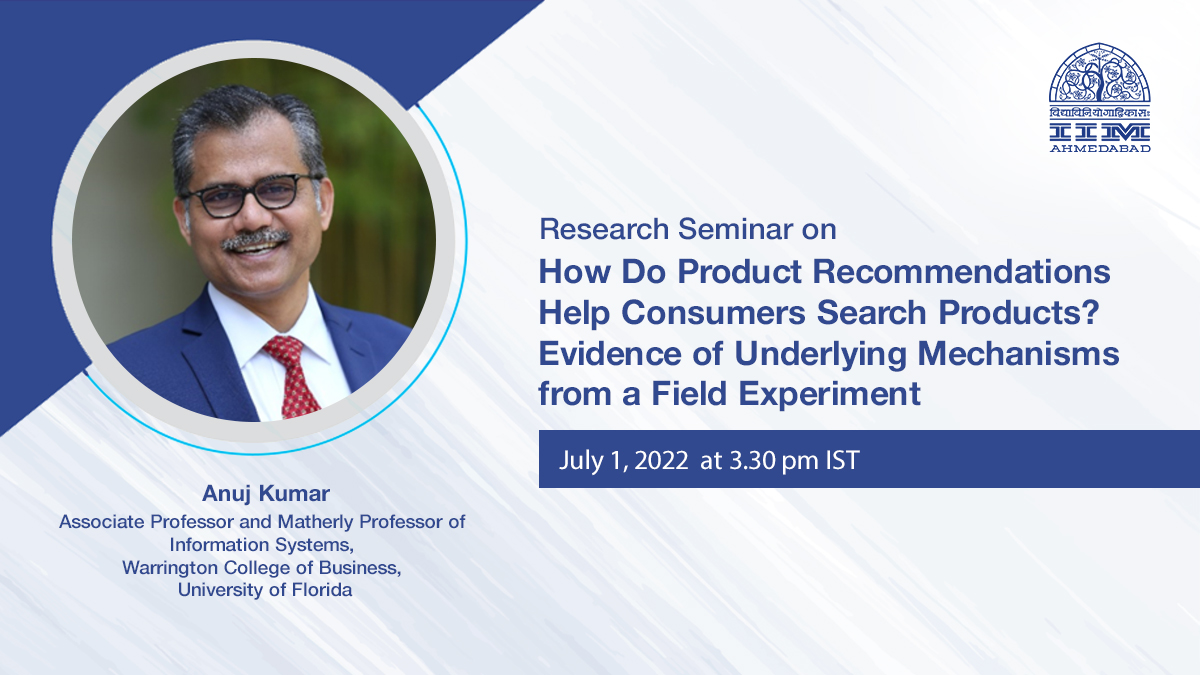 विद्याविनियोगाद्विकासः
IIM
AHMEDABAD

Research Seminar on
How Do Product Recommendations Help Consumers Search Products? Evidence of Underlying Mechanisms from a Field Experiment

July 1, 2022 at 3.30 pm IST

Anuj Kumar
Associate Professor and Matherly Professor of Information Systems,
Warrington College of Business,
University of Florida